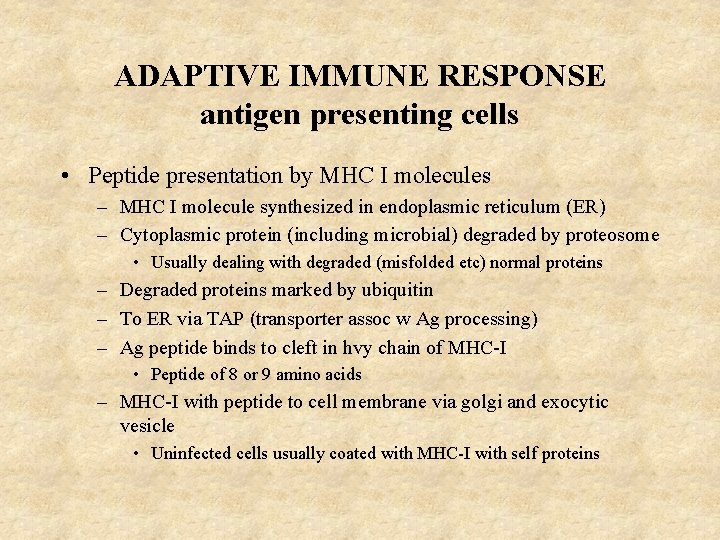 ADAPTIVE IMMUNE RESPONSE
antigen presenting cells

• Peptide presentation by MHC I molecules
– MHC I molecule synthesized in endoplasmic reticulum (ER)
– Cytoplasmic protein (including microbial) degraded by proteosome
• Usually dealing with degraded (misfolded etc) normal proteins
– Degraded proteins marked by ubiquitin
– To ER via TAP (transporter assoc w Ag processing)
– Ag peptide binds to cleft in hvy chain of MHC-I
• Peptide of 8 or 9 amino acids
– MHC-I with peptide to cell membrane via golgi and exocytic vesicle
• Uninfected cells usually coated with MHC-I with self proteins